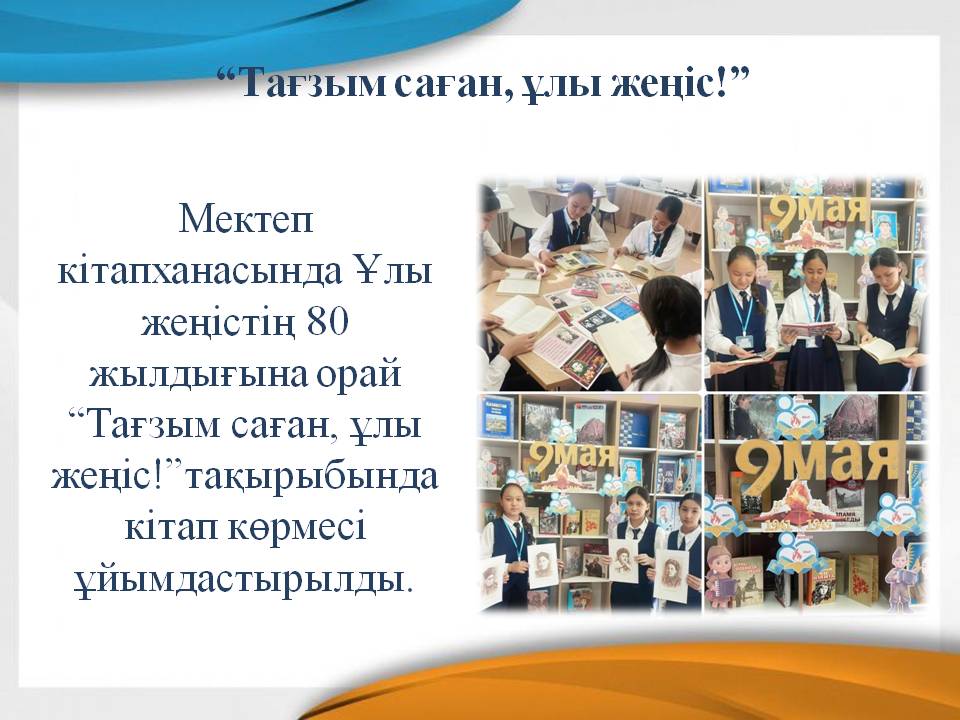 “Тағзым саған, ұлы жеңіс!”

Мектеп кітапханасында Ұлы жеңістің 80 жылдығына орай “Тағзым саған, ұлы жеңіс!”тақырыбында кітап көрмесі ұйымдастырылды.

9мая

9мая

9мая